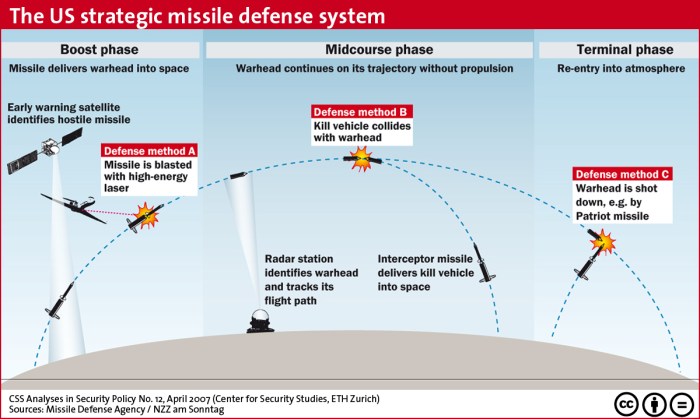 The US strategic missile defense system

Boost phase

Missile delivers warhead into space

Early warning satellite identifies hostile missile

Defense method A

Missile is blasted with high-energy laser

Midcourse phase

Warhead continues on its trajectory without propulsion

Defense method B

Kill vehicle collides with warhead

Radar station identifies warhead and tracks its flight path

Interceptor missile delivers kill vehicle into space

Terminal phase

Re-entry into atmosphere

Defense method C

Warhead is shot down, e.g. by Patriot missile

CSS Analyses in Security Policy No. 12, April 2007 (Center for Security Studies, ETH Zurich)
Sources: Missile Defense Agency / NZZ am Sonntag

cc